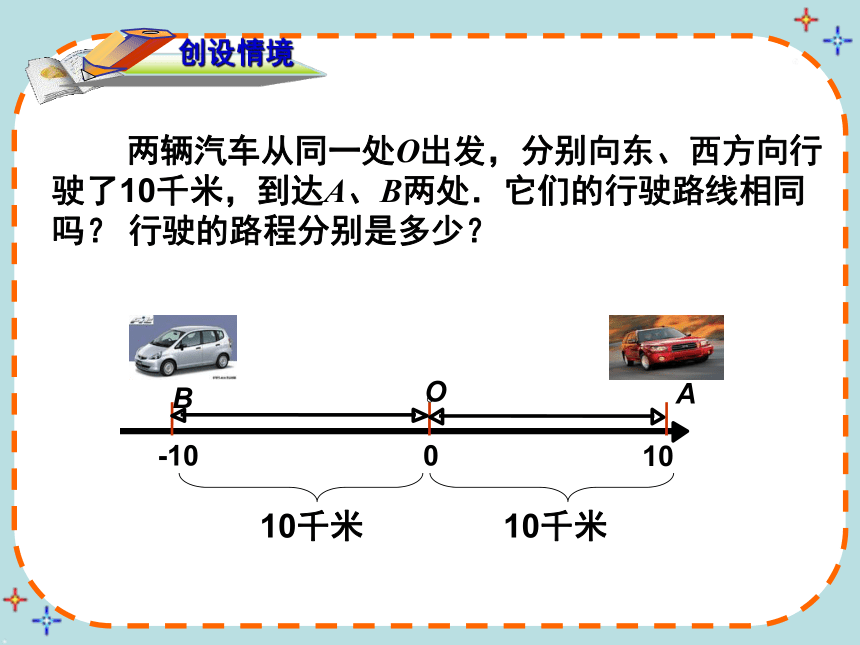 创设情境

两辆汽车从同一处$O$出发，分别向东、西方向行驶了10千米，到达$A$、$B$两处．它们的行驶路线相同吗？ 行驶的路程分别是多少？

B O A

-10 0 10

10千米 10千米